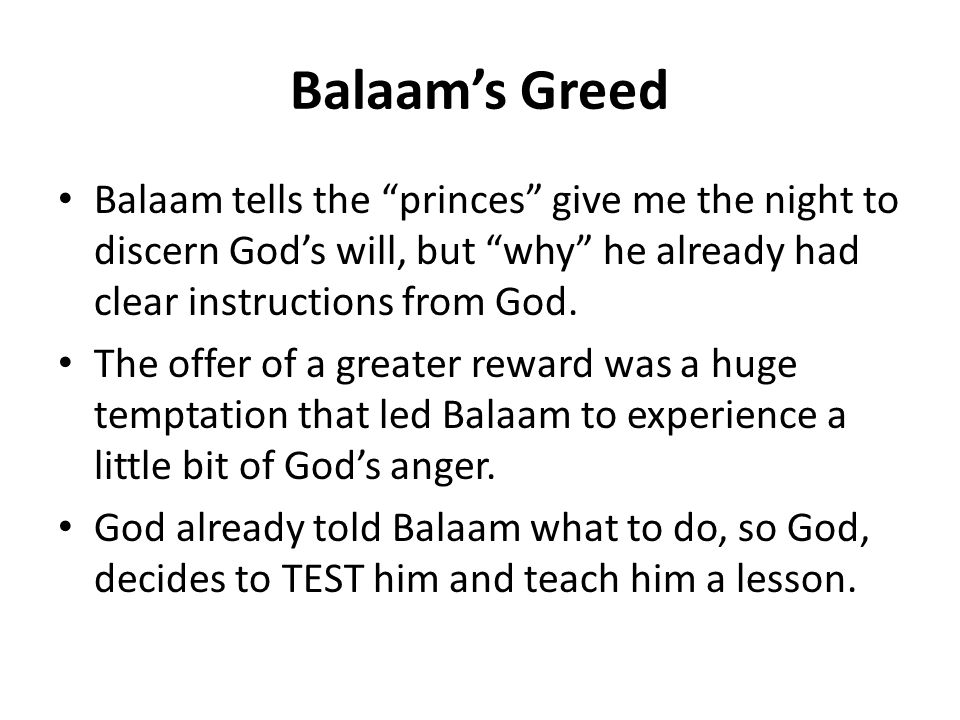 Balaam’s Greed

• Balaam tells the “princes” give me the night to discern God’s will, but “why” he already had clear instructions from God.

• The offer of a greater reward was a huge temptation that led Balaam to experience a little bit of God’s anger.

• God already told Balaam what to do, so God, decides to TEST him and teach him a lesson.